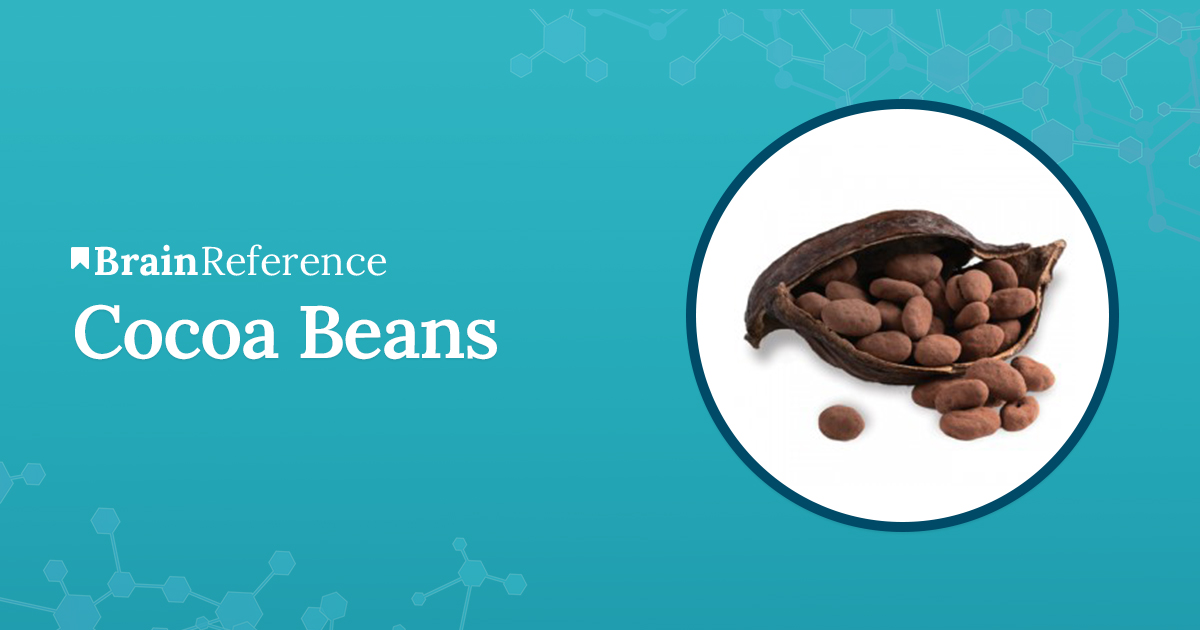 BrainReference
Cocoa Beans